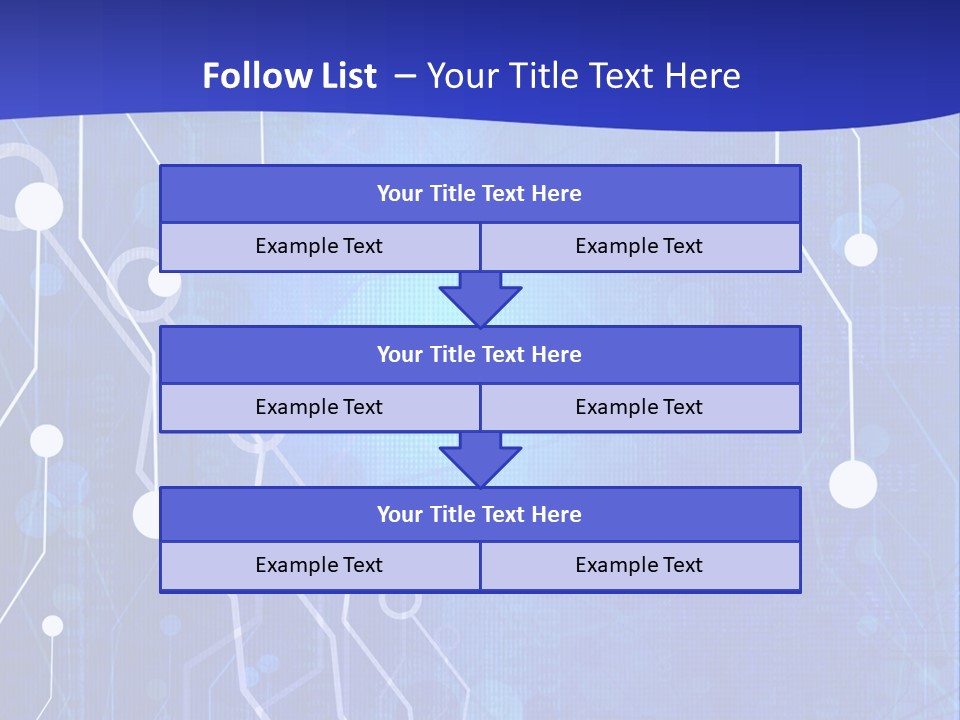 Follow List – Your Title Text Here

Your Title Text Here

Example Text

Example Text

Your Title Text Here

Example Text

Example Text

Your Title Text Here

Example Text

Example Text